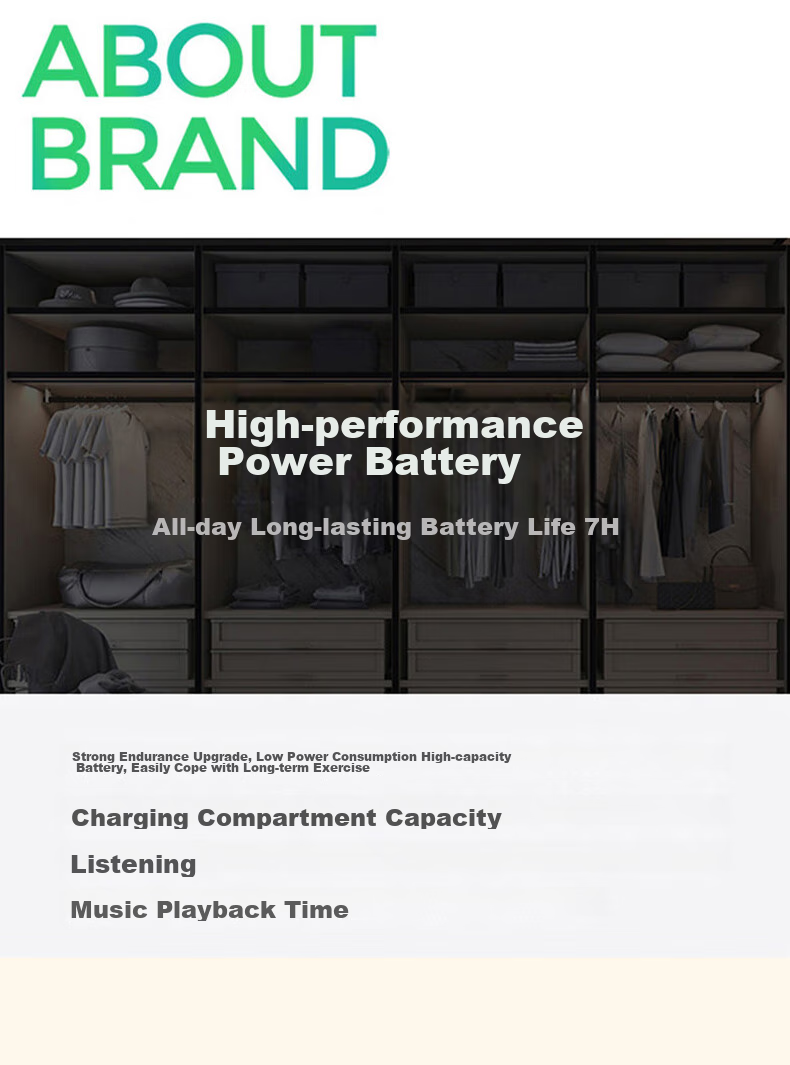 ABOUT
BRAND

High-performance
Power Battery

All-day Long-lasting Battery Life 7H

Strong Endurance Upgrade, Low Power Consumption High-capacity Battery, Easily Cope with Long-term Exercise

Charging Compartment Capacity

Listening

Music Playback Time